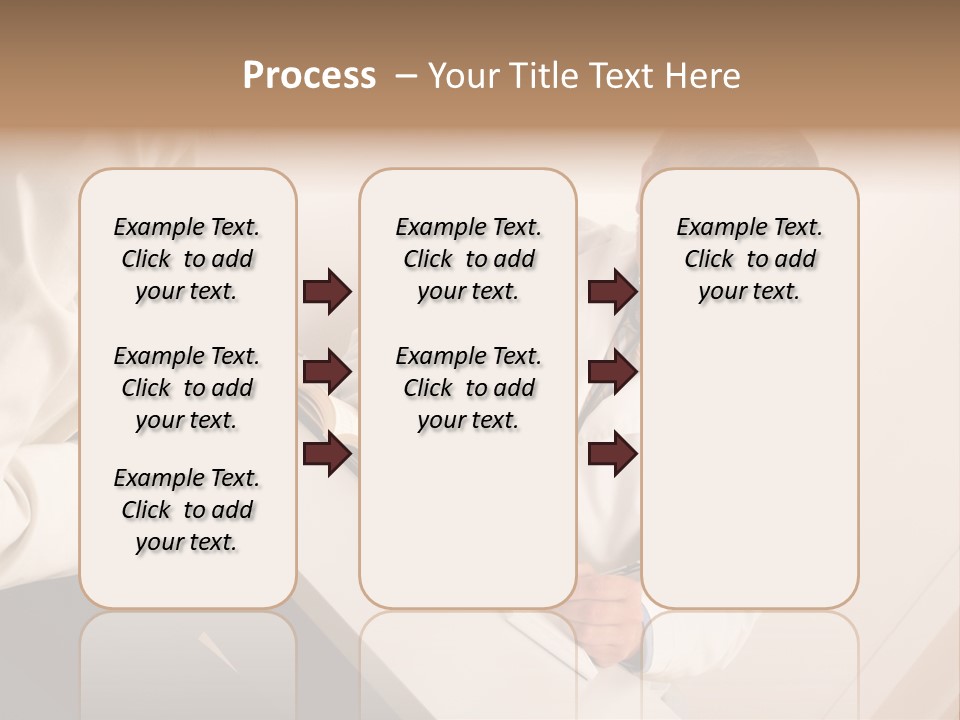 Process – Your Title Text Here

Example Text. Click to add your text.

Example Text. Click to add your text.

Example Text. Click to add your text.

Example Text. Click to add your text.

Example Text. Click to add your text.

Example Text. Click to add your text.